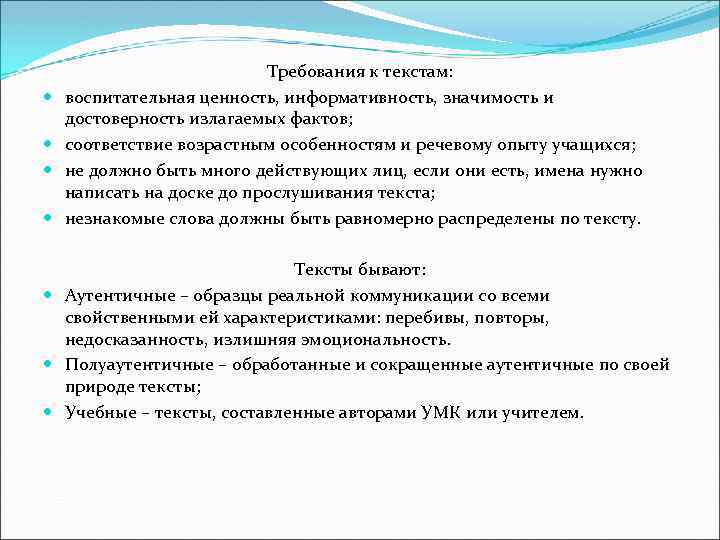 Требования к текстам:

- воспитательная ценность, информативность, значимость и достоверность излагаемых фактов;
- соответствие возрастным особенностям и речевому опыту учащихся;
- не должно быть много действующих лиц, если они есть, имена нужно написать на доске до прослушивания текста;
- незнакомые слова должны быть равномерно распределены по тексту.

Тексты бывают:

- Аутентичные – образцы реальной коммуникации со всеми свойственными ей характеристиками: перебивы, повторы, недосказанность, излишняя эмоциональность.
- Полуаутентичные – обработанные и сокращенные аутентичные по своей природе тексты;
- Учебные – тексты, составленные авторами УМК или учителем.